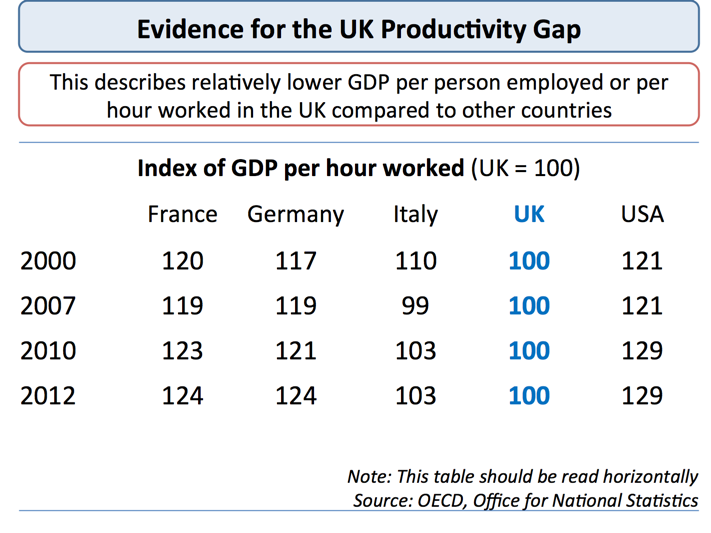 Evidence for the UK Productivity Gap

This describes relatively lower GDP per person employed or per hour worked in the UK compared to other countries

Index of GDP per hour worked (UK = 100)

| | France | Germany | Italy | UK | USA |
|---|---|---|---|---|---|
| 2000 | 120 | 117 | 110 | 100 | 121 |
| 2007 | 119 | 119 | 99 | 100 | 121 |
| 2010 | 123 | 121 | 103 | 100 | 129 |
| 2012 | 124 | 124 | 103 | 100 | 129 |

Note: This table should be read horizontally
Source: OECD, Office for National Statistics